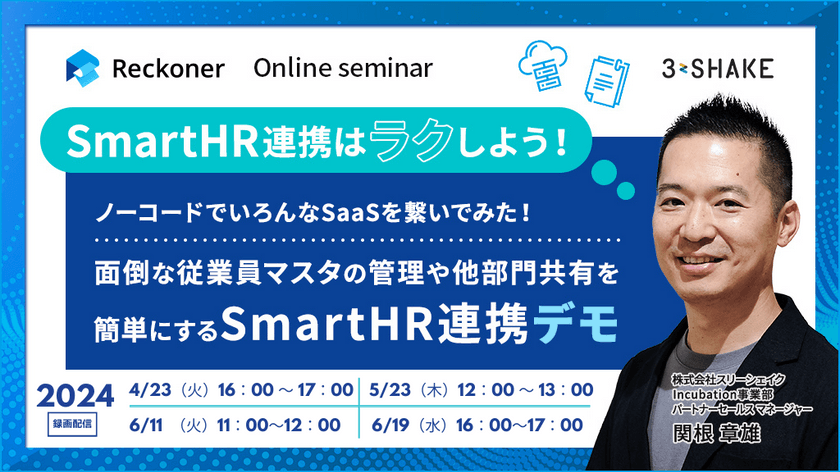 Reckoner Online seminar

3-SHAKE

SmartHR連携はラクしよう！

ノーコードでいろんなSaaSを繋いでみた！

面倒な従業員マスタの管理や他部門共有を簡単にするSmartHR連携デモ

2024
録画配信

4/23（火）16：00～17：00
5/23（木）12：00～13：00
6/11（火）11：00～12：00
6/19（水）16：00～17：00

株式会社スリーシェイク
Incubation事業部
パートナーセールスマネージャー
関根 章雄